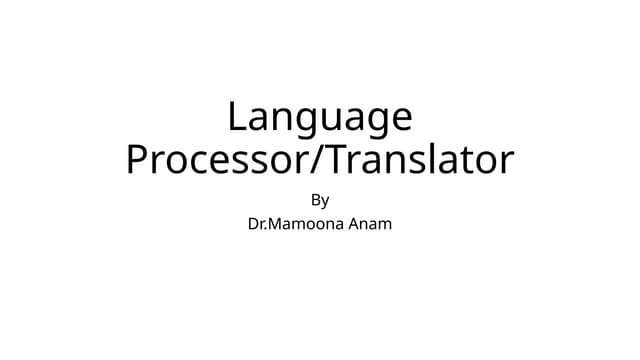 Language Processor/Translator

By
Dr.Mamoona Anam